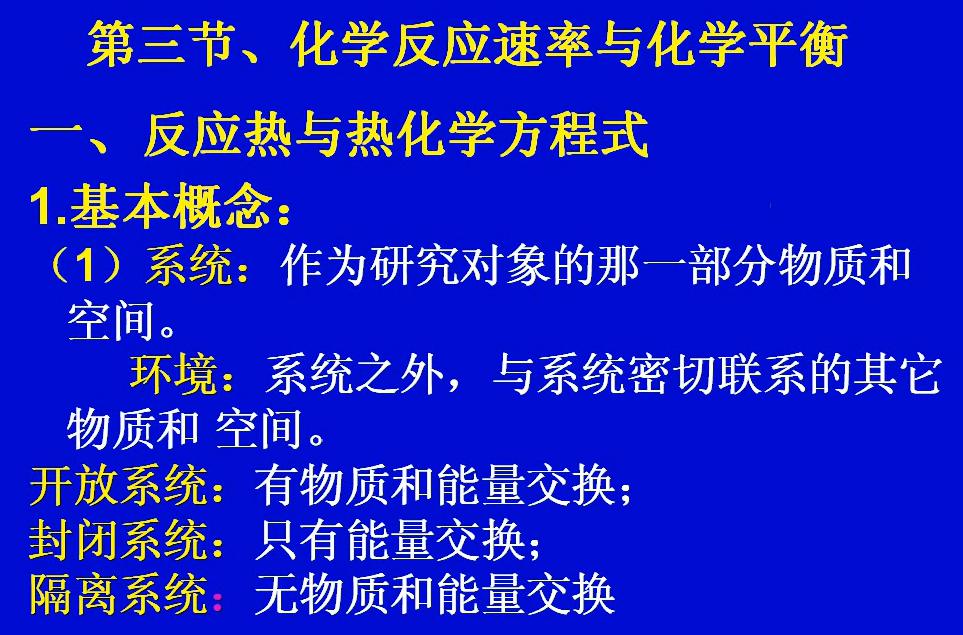 第三节、化学反应速率与化学平衡

一、反应热与热化学方程式

1.基本概念：

（1）系统：作为研究对象的那一部分物质和空间。

环境：系统之外，与系统密切联系的其它物质和 空间。

开放系统：有物质和能量交换；

封闭系统：只有能量交换；

隔离系统：无物质和能量交换